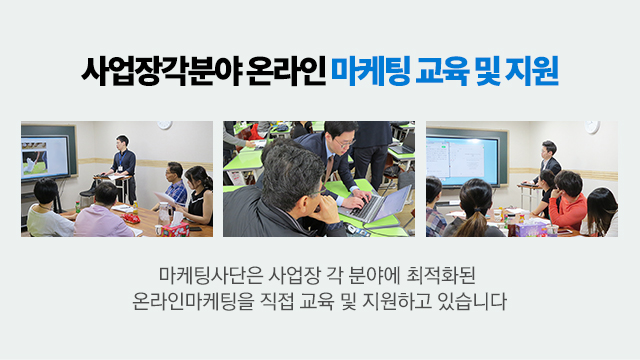 사업장각분야 온라인 마케팅 교육 및 지원

마케팅사단은 사업장 각 분야에 최적화된
온라인마케팅을 직접 교육 및 지원하고 있습니다